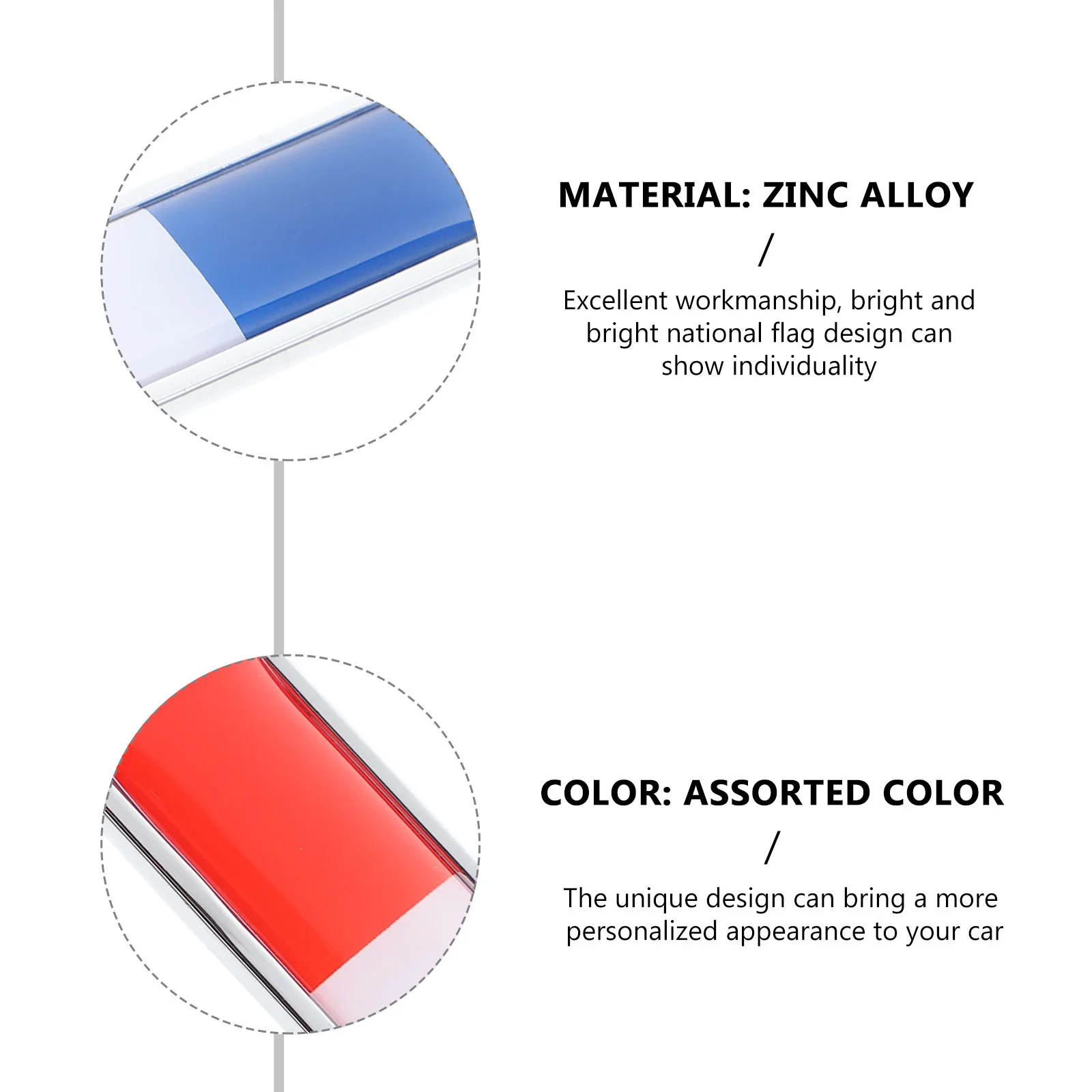 MATERIAL: ZINC ALLOY

/

Excellent workmanship, bright and bright national flag design can show individuality

COLOR: ASSORTED COLOR

/

The unique design can bring a more personalized appearance to your car